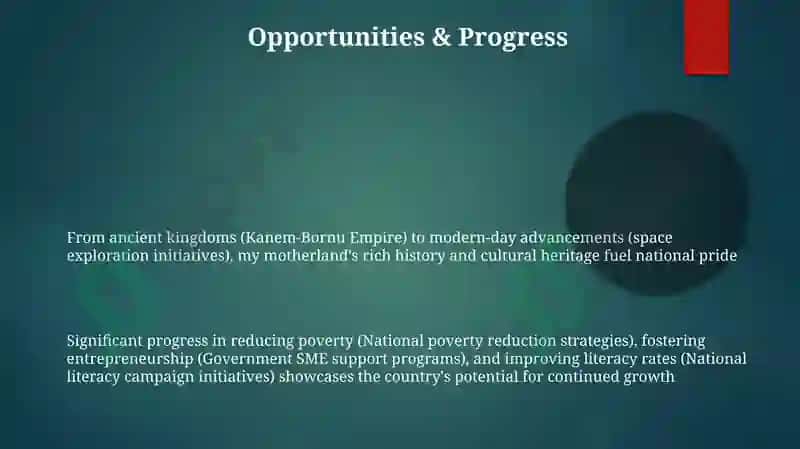 Opportunities & Progress

From ancient kingdoms (Kanem-Bornu Empire) to modern-day advancements (space exploration initiatives), my motherland's rich history and cultural heritage fuel national pride

Significant progress in reducing poverty (National poverty reduction strategies), fostering entrepreneurship (Government SME support programs), and improving literacy rates (National literacy campaign initiatives) showcases the country's potential for continued growth